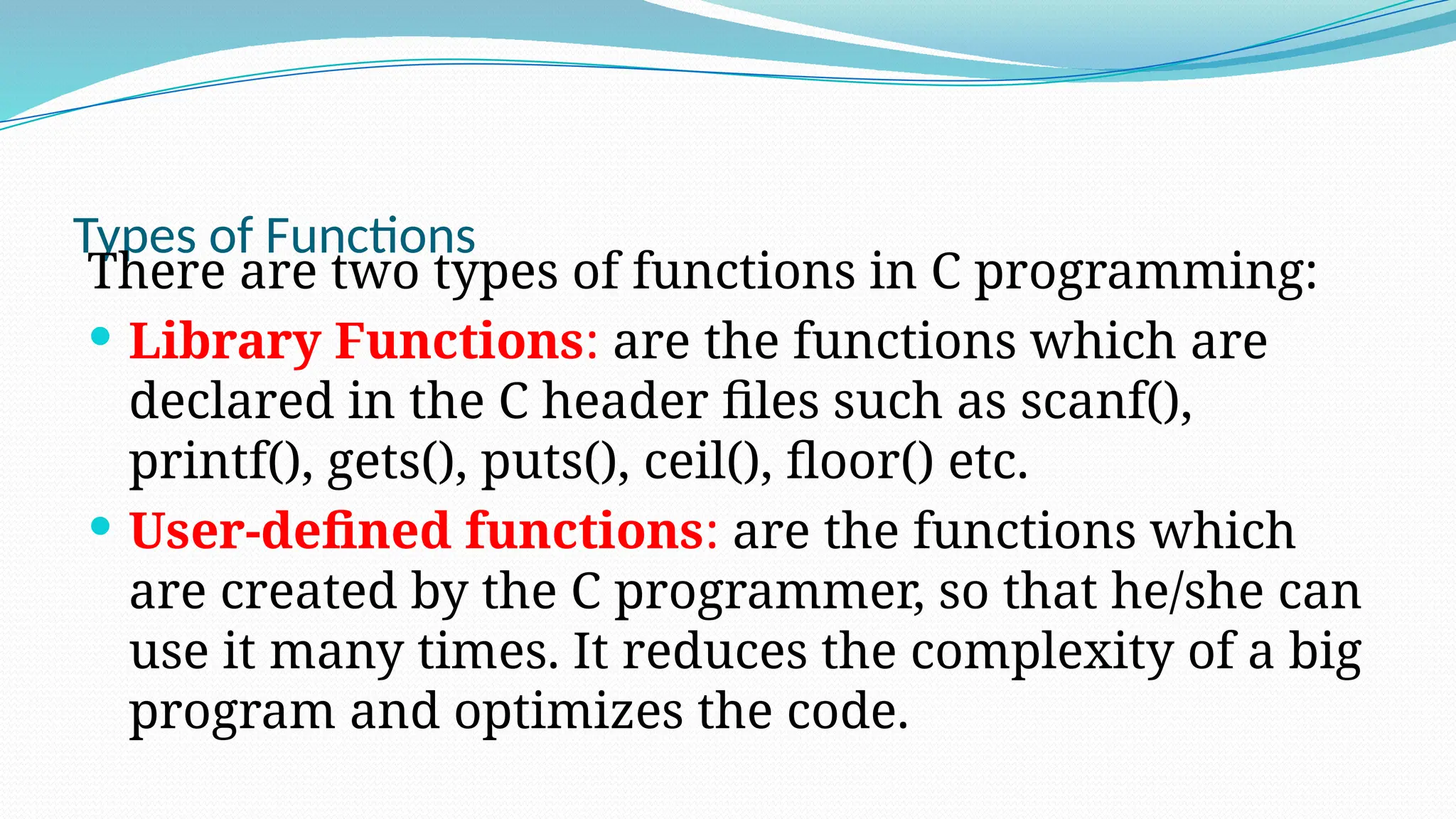 Types of Functions

There are two types of functions in C programming:

• Library Functions: are the functions which are declared in the C header files such as scanf(), printf(), gets(), puts(), ceil(), floor() etc.

• User-defined functions: are the functions which are created by the C programmer, so that he/she can use it many times. It reduces the complexity of a big program and optimizes the code.